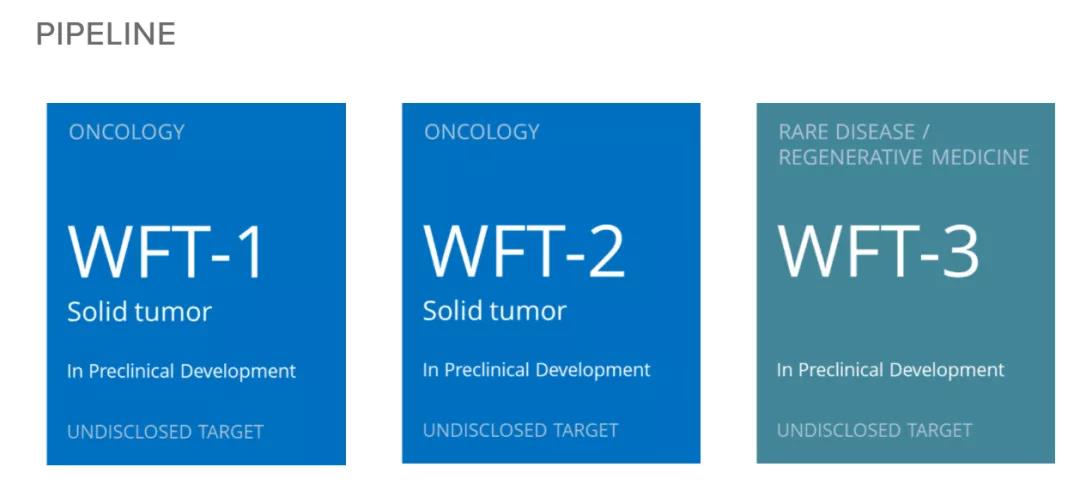 PIPELINE

ONCOLOGY

WFT-1

Solid tumor

In Preclinical Development

UNDISCLOSED TARGET

ONCOLOGY

WFT-2

Solid tumor

In Preclinical Development

UNDISCLOSED TARGET

RARE DISEASE / REGENERATIVE MEDICINE

WFT-3

In Preclinical Development

UNDISCLOSED TARGET